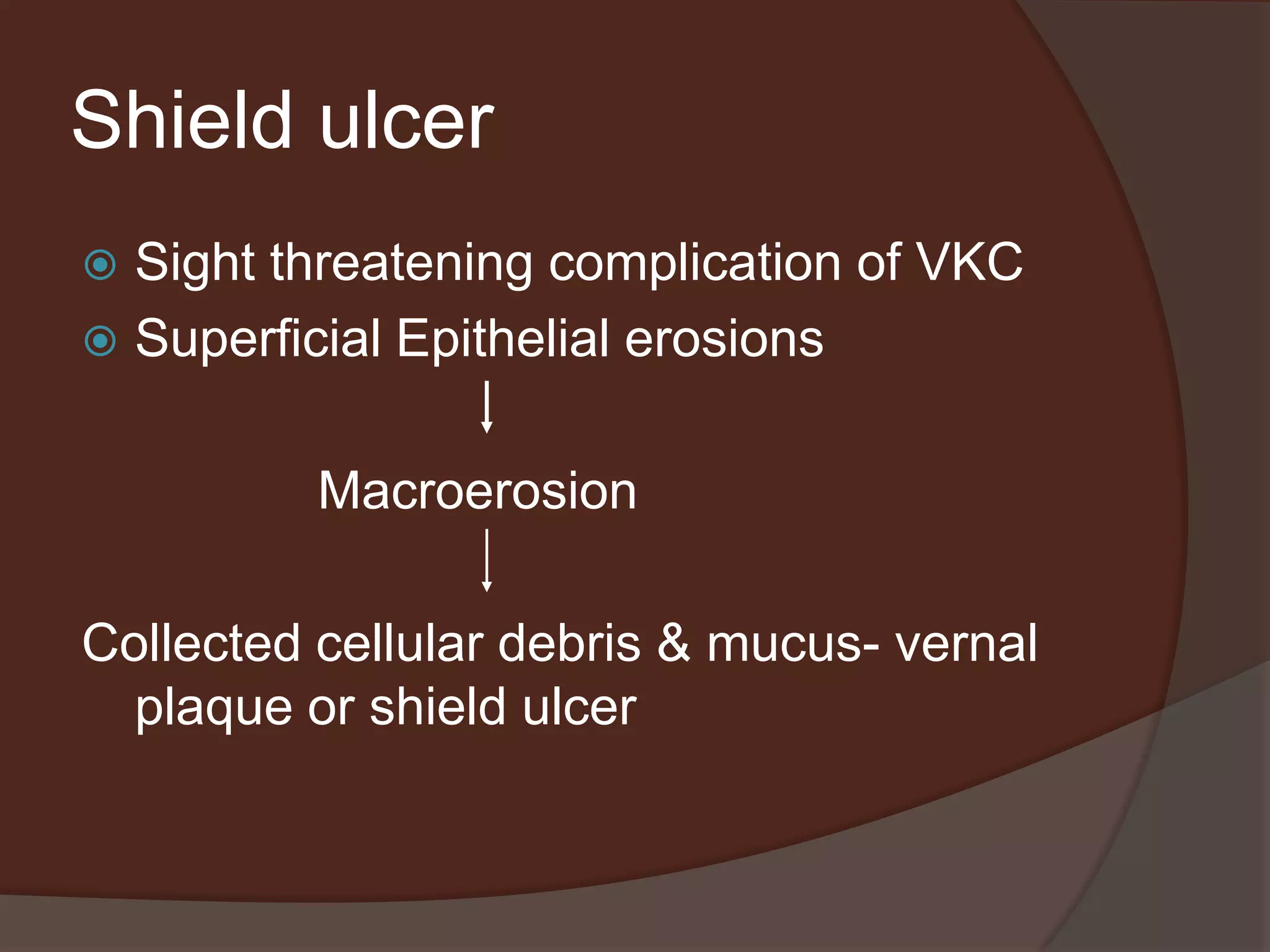 Shield ulcer

Sight threatening complication of VKC
Superficial Epithelial erosions

↓

Macroerosion

↓

Collected cellular debris & mucus- vernal plaque or shield ulcer